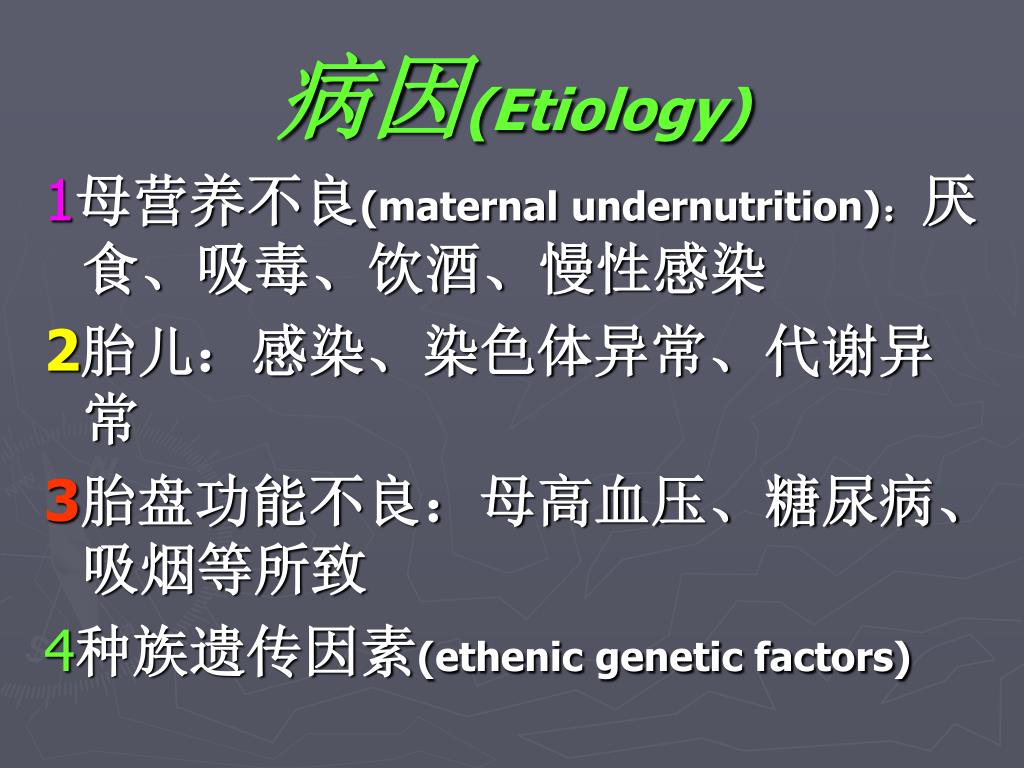 病因(Etiology)

1母营养不良(maternal undernutrition)：厌食、吸毒、饮酒、慢性感染

2胎儿：感染、染色体异常、代谢异常

3胎盘功能不良：母高血压、糖尿病、吸烟等所致

4种族遗传因素(ethenic genetic factors)